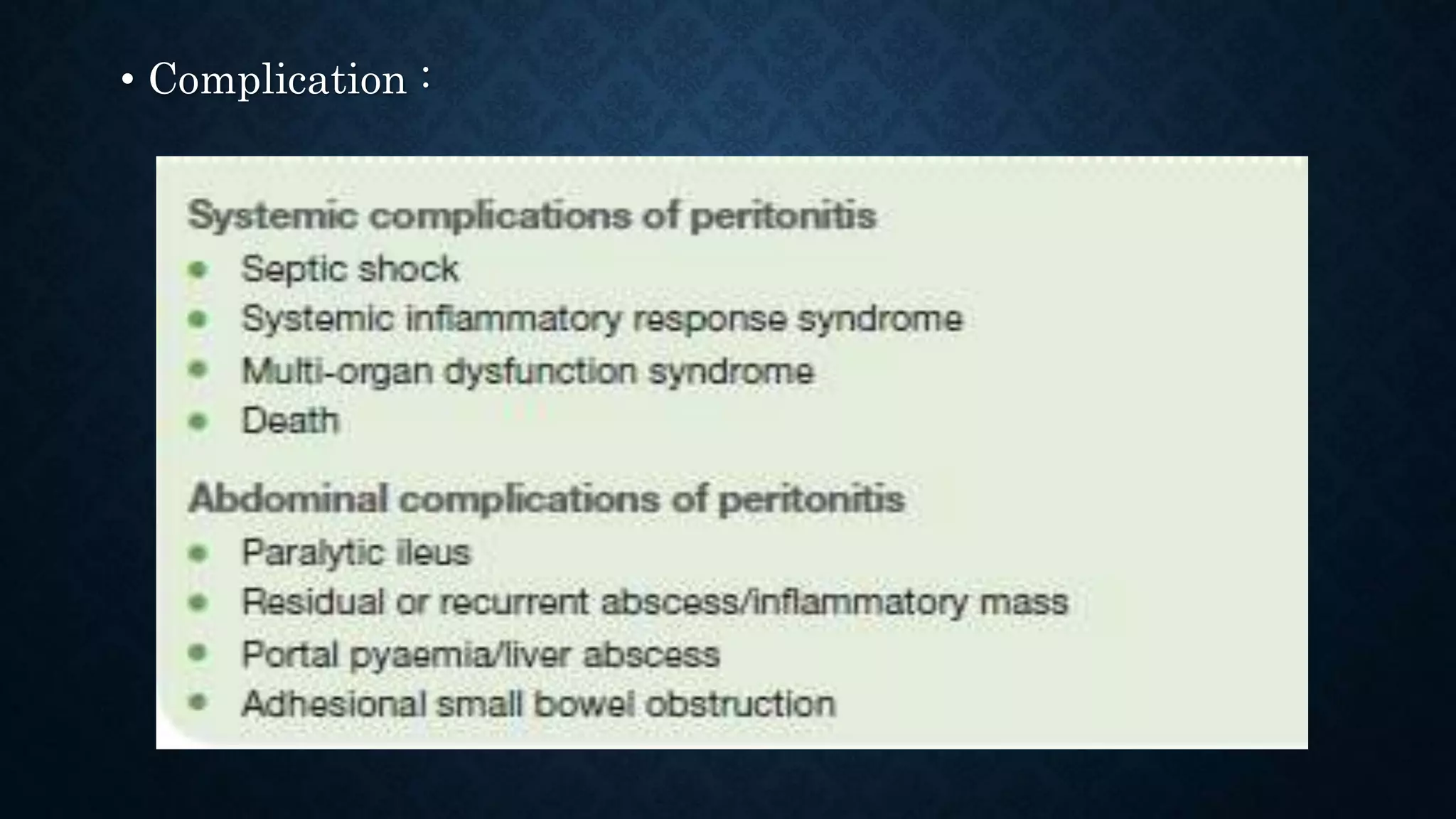 • Complication :

Systemic complications of peritonitis
• Septic shock
• Systemic inflammatory response syndrome
• Multi-organ dysfunction syndrome
• Death

Abdominal complications of peritonitis
• Paralytic ileus
• Residual or recurrent abscess/inflammatory mass
• Portal pyaemia/liver abscess
• Adhesional small bowel obstruction